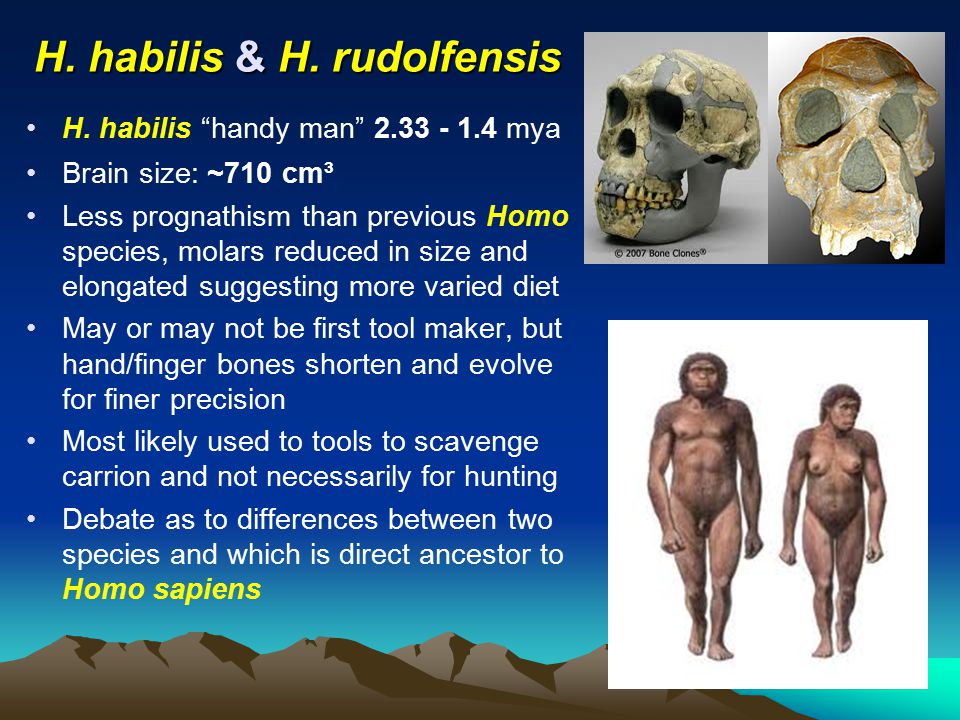 H. habilis & H. rudolfensis

• H. habilis “handy man” 2.33 - 1.4 mya
• Brain size: ~710 cm³
• Less prognathism than previous Homo species, molars reduced in size and elongated suggesting more varied diet
• May or may not be first tool maker, but hand/finger bones shorten and evolve for finer precision
• Most likely used to tools to scavenge carrion and not necessarily for hunting
• Debate as to differences between two species and which is direct ancestor to Homo sapiens

© 2007 Bone Clones®